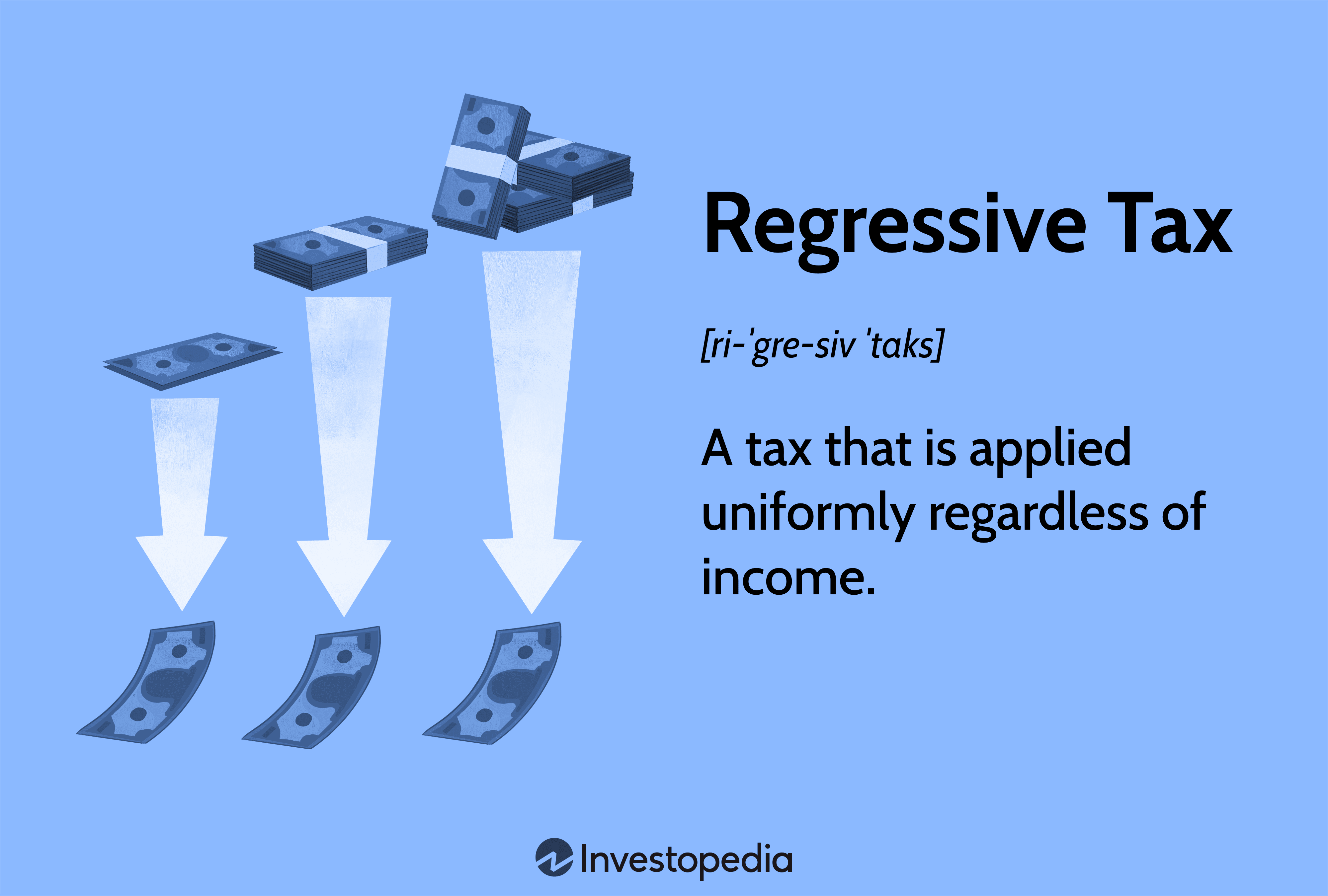 Regressive Tax

[ri-'gre-siv 'taks]

A tax that is applied uniformly regardless of income.

Investopedia